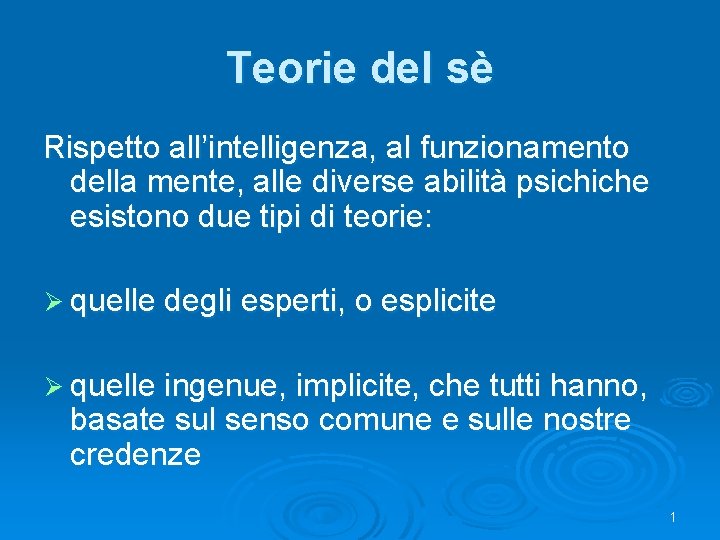 Teorie del sè

Rispetto all’intelligenza, al funzionamento della mente, alle diverse abilità psichiche esistono due tipi di teorie:

➢ quelle degli esperti, o esplicite

➢ quelle ingenue, implicite, che tutti hanno, basate sul senso comune e sulle nostre credenze

1